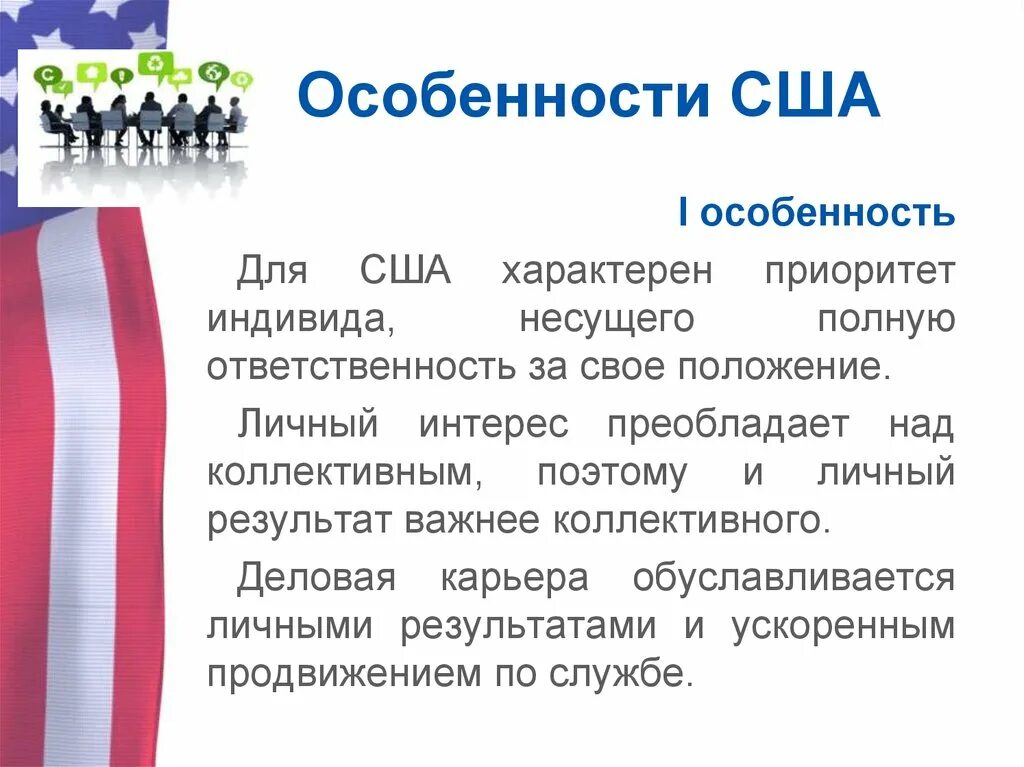 Особенности США

I особенность

Для США характерен приоритет индивида, несущего полную ответственность за свое положение.

Личный интерес преобладает над коллективным, поэтому и личный результат важнее коллективного.

Деловая карьера обуславливается личными результатами и ускоренным продвижением по службе.